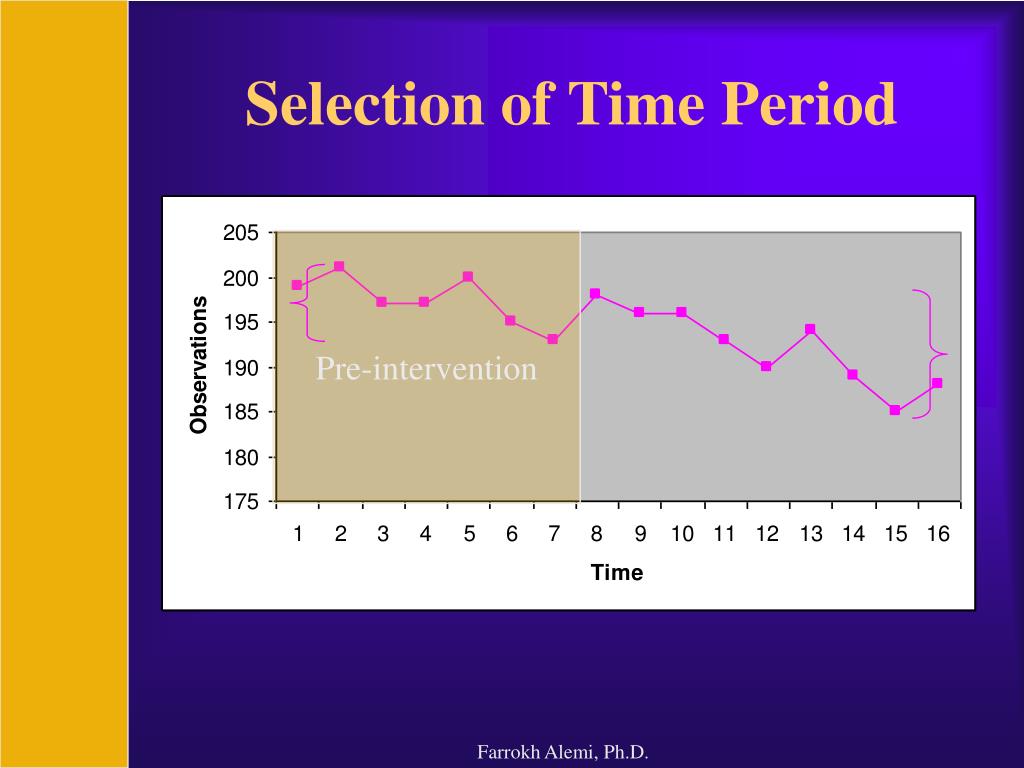 Selection of Time Period

205
200
195
190
185
180
175

Observations

Pre-intervention

1 2 3 4 5 6 7 8 9 10 11 12 13 14 15 16

Time

Farrokh Alemi, Ph.D.